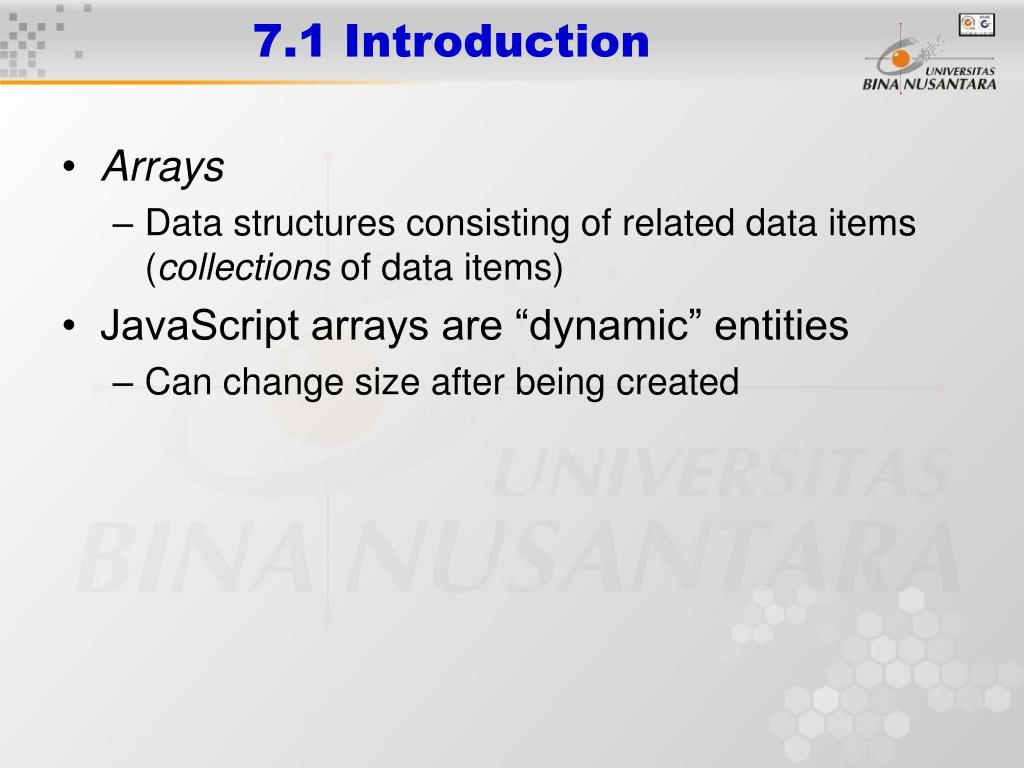 7.1 Introduction

UNIVERSITAS BINA NUSANTARA

• Arrays
– Data structures consisting of related data items (collections of data items)
• JavaScript arrays are “dynamic” entities
– Can change size after being created

UNIVERSITAS BINA NUSANTARA